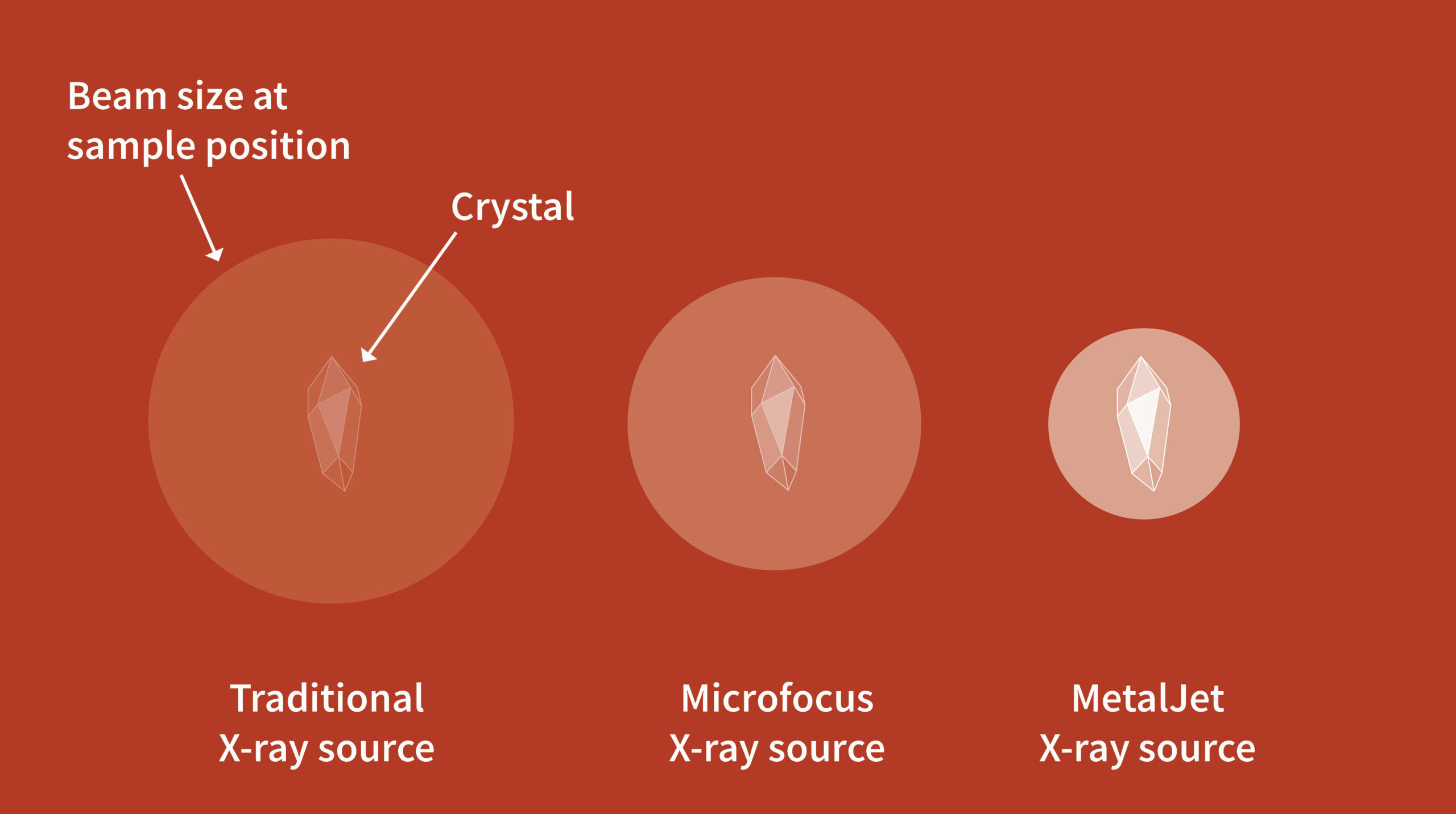 Beam size at sample position

Crystal

Traditional X-ray source

Microfocus X-ray source

MetalJet X-ray source